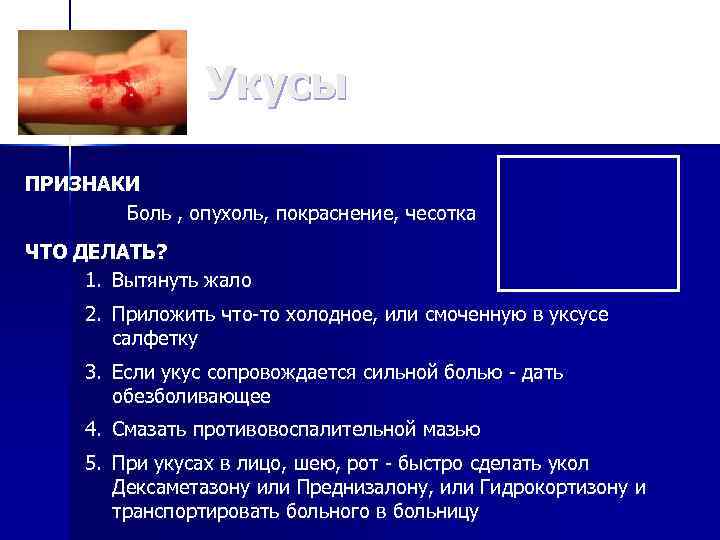 Укусы

ПРИЗНАКИ

Боль , опухоль, покраснение, чесотка

ЧТО ДЕЛАТЬ?

1. Вытянуть жало
2. Приложить что-то холодное, или смоченную в уксусе салфетку
3. Если укус сопровождается сильной болью - дать обезболивающее
4. Смазать противовоспалительной мазью
5. При укусах в лицо, шею, рот - быстро сделать укол Дексаметазону или Преднизалону, или Гидрокортизону и транспортировать больного в больницу